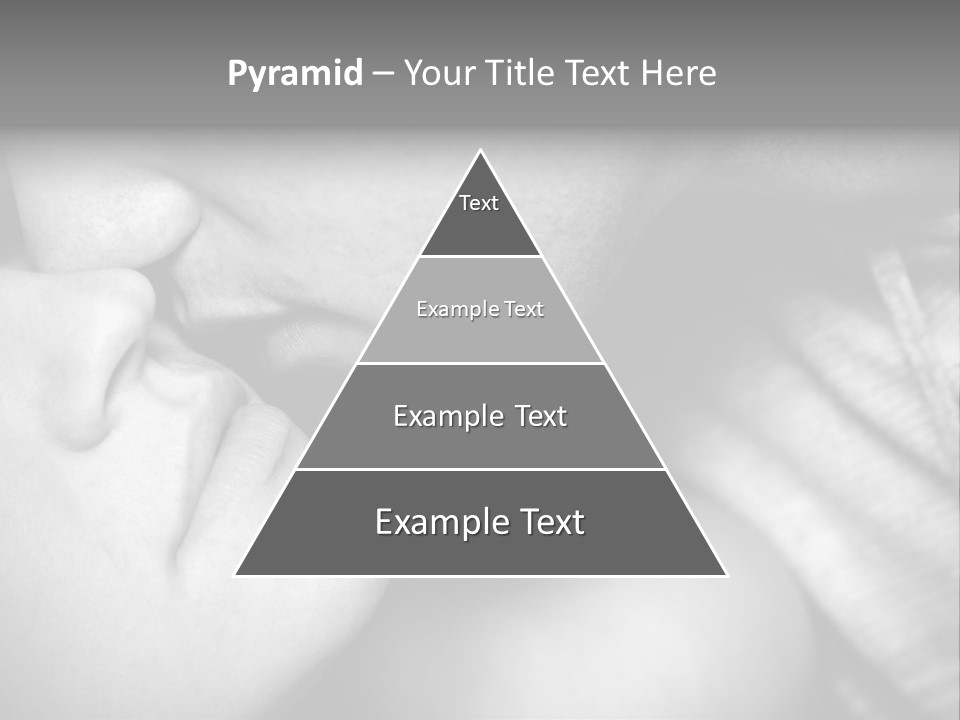 Pyramid – Your Title Text Here

Text

Example Text

Example Text

Example Text